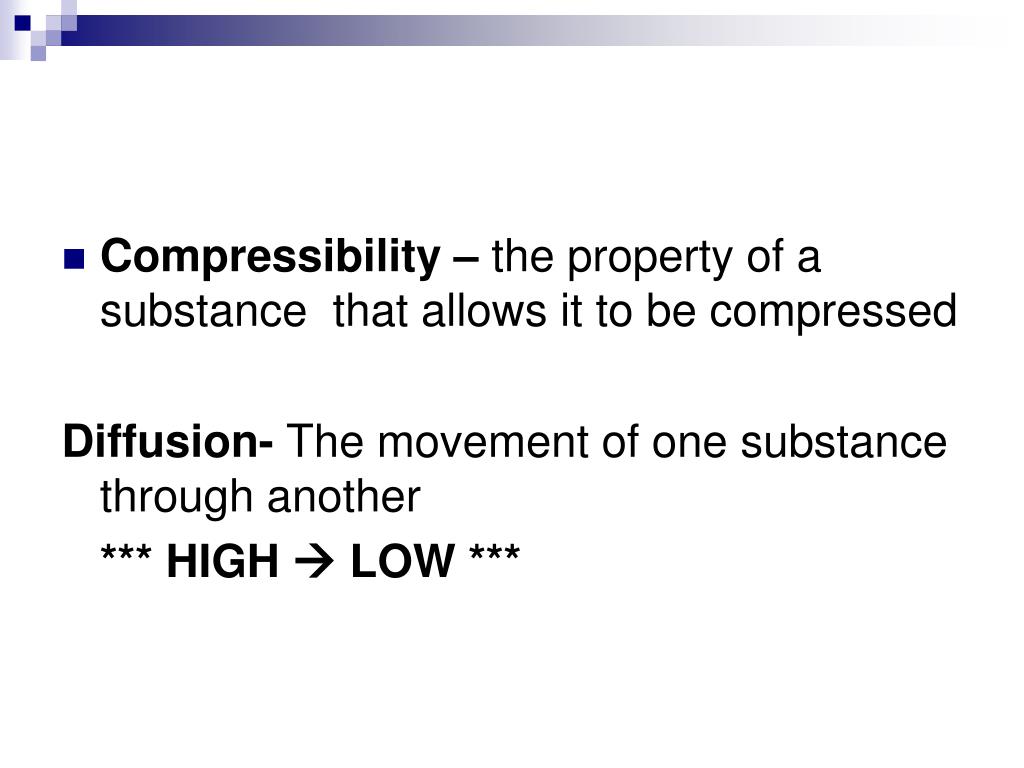 Compressibility – the property of a substance that allows it to be compressed

Diffusion- The movement of one substance through another

*** HIGH → LOW ***